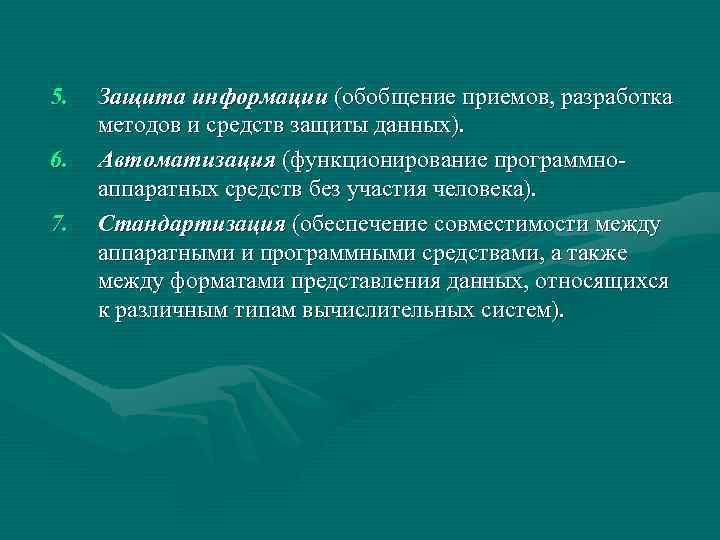 5. Защита информации (обобщение приемов, разработка методов и средств защиты данных).

6. Автоматизация (функционирование программно-аппаратных средств без участия человека).

7. Стандартизация (обеспечение совместимости между аппаратными и программными средствами, а также между форматами представления данных, относящихся к различным типам вычислительных систем).